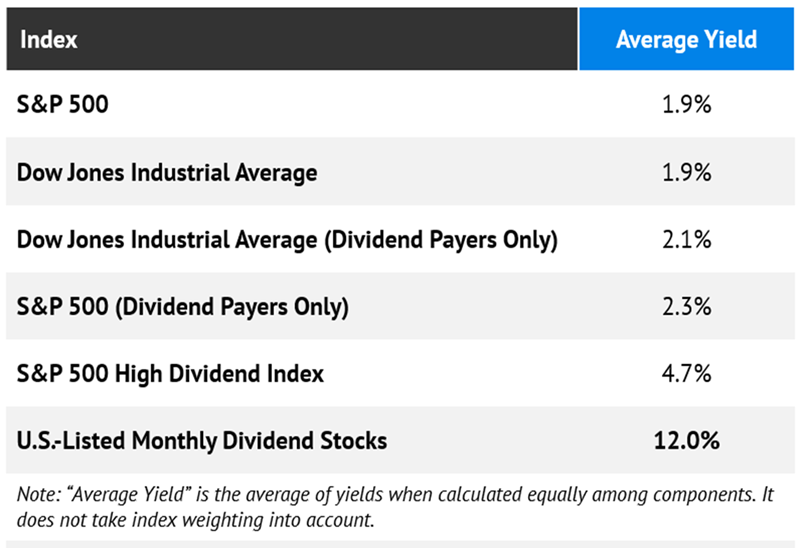 | Index | Average Yield |
|---|---|
| S&P 500 | 1.9% |
| Dow Jones Industrial Average | 1.9% |
| Dow Jones Industrial Average (Dividend Payers Only) | 2.1% |
| S&P 500 (Dividend Payers Only) | 2.3% |
| S&P 500 High Dividend Index | 4.7% |
| U.S.-Listed Monthly Dividend Stocks | 12.0% |

Note: “Average Yield” is the average of yields when calculated equally among components. It does not take index weighting into account.